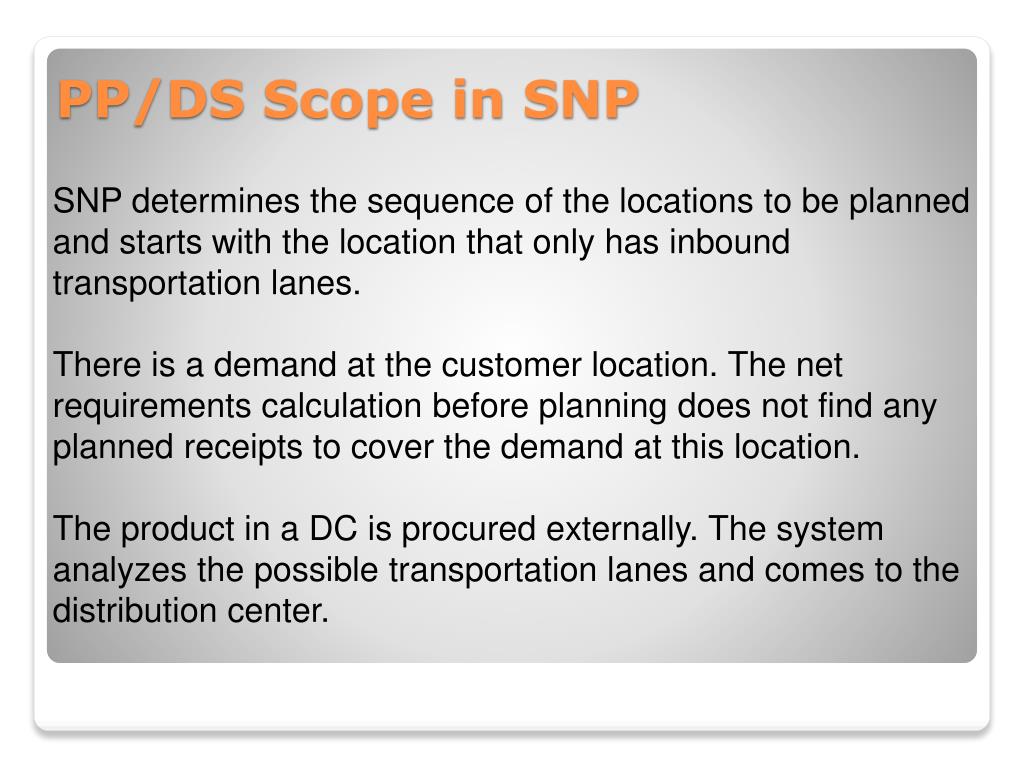 PP/DS Scope in SNP

SNP determines the sequence of the locations to be planned and starts with the location that only has inbound transportation lanes.

There is a demand at the customer location. The net requirements calculation before planning does not find any planned receipts to cover the demand at this location.

The product in a DC is procured externally. The system analyzes the possible transportation lanes and comes to the distribution center.